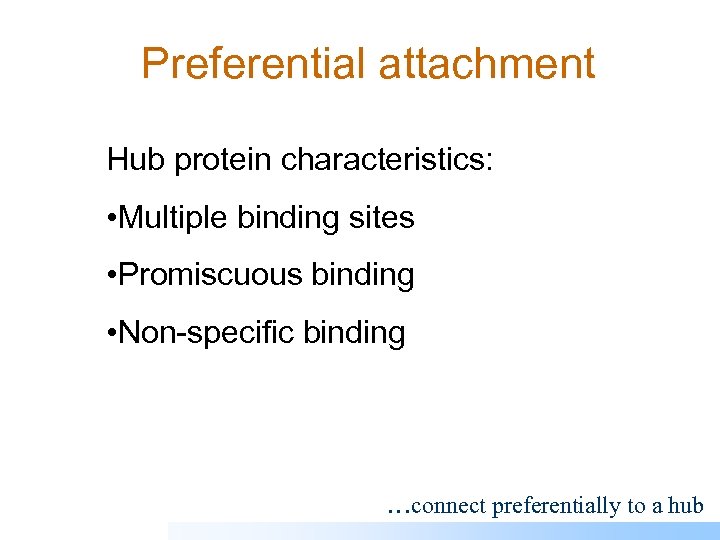 Preferential attachment

Hub protein characteristics:

•Multiple binding sites

•Promiscuous binding

•Non-specific binding

…connect preferentially to a hub